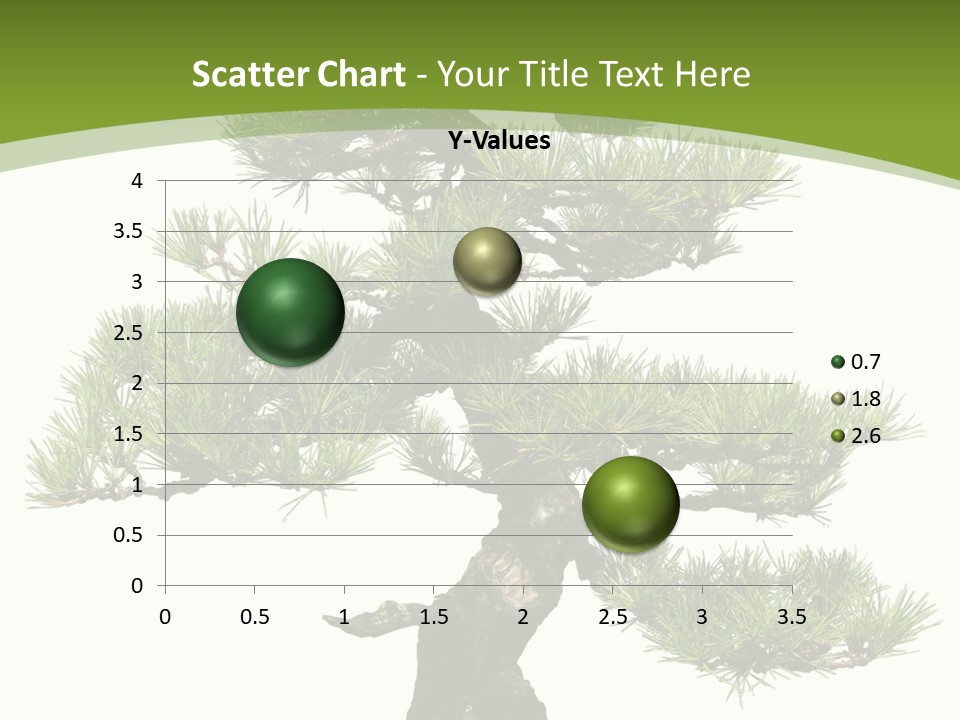 Scatter Chart - Your Title Text Here

Y-Values

4
3.5
3
2.5
2
1.5
1
0.5
0

0 0.5 1 1.5 2 2.5 3 3.5

0.7
1.8
2.6